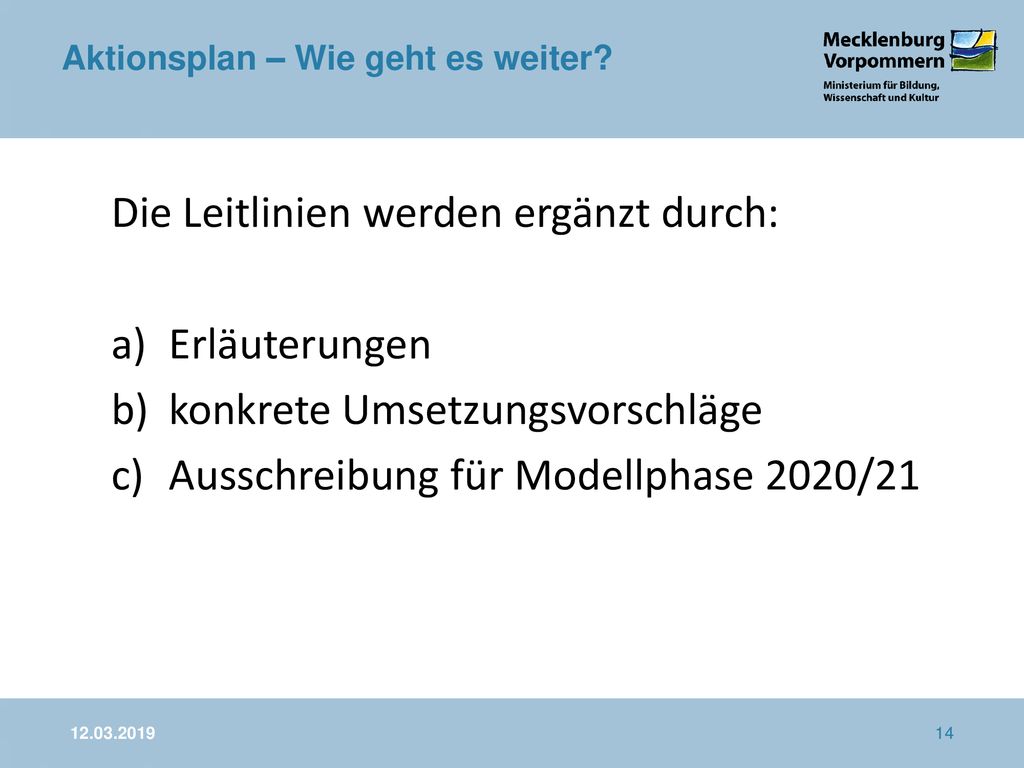 Aktionsplan – Wie geht es weiter?

Mecklenburg Vorpommern
Ministerium für Bildung, Wissenschaft und Kultur

Die Leitlinien werden ergänzt durch:

a) Erläuterungen
b) konkrete Umsetzungsvorschläge
c) Ausschreibung für Modellphase 2020/21

12.03.2019

14